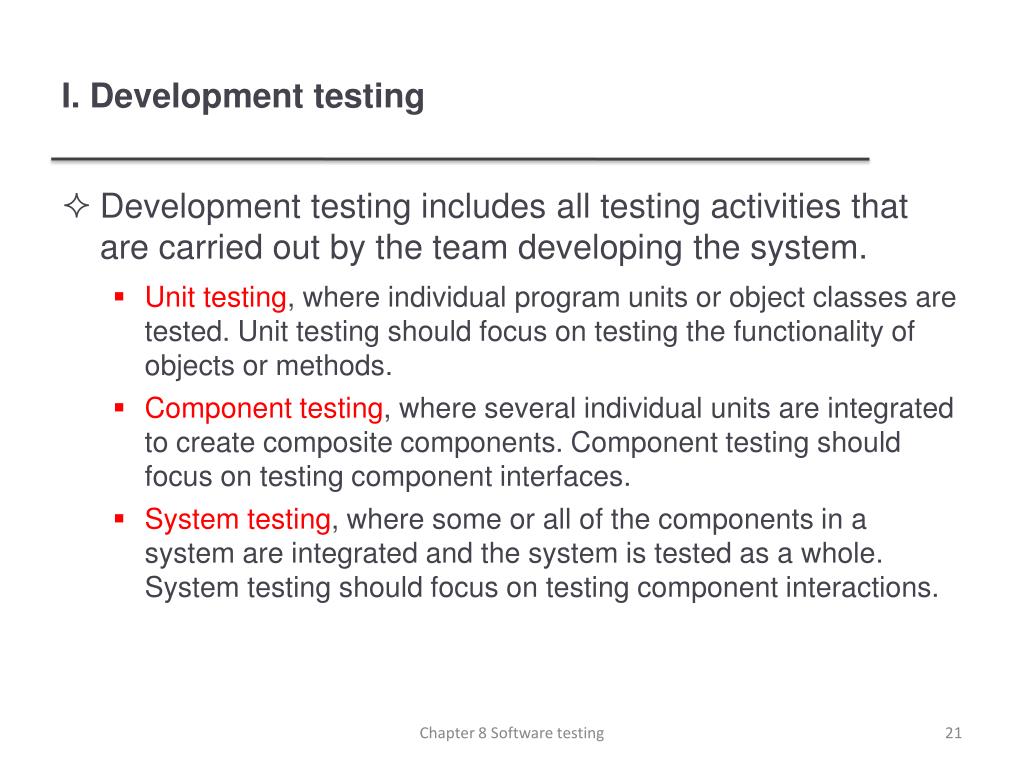 I. Development testing

✧ Development testing includes all testing activities that are carried out by the team developing the system.

▪ Unit testing, where individual program units or object classes are tested. Unit testing should focus on testing the functionality of objects or methods.

▪ Component testing, where several individual units are integrated to create composite components. Component testing should focus on testing component interfaces.

▪ System testing, where some or all of the components in a system are integrated and the system is tested as a whole. System testing should focus on testing component interactions.

Chapter 8 Software testing

21